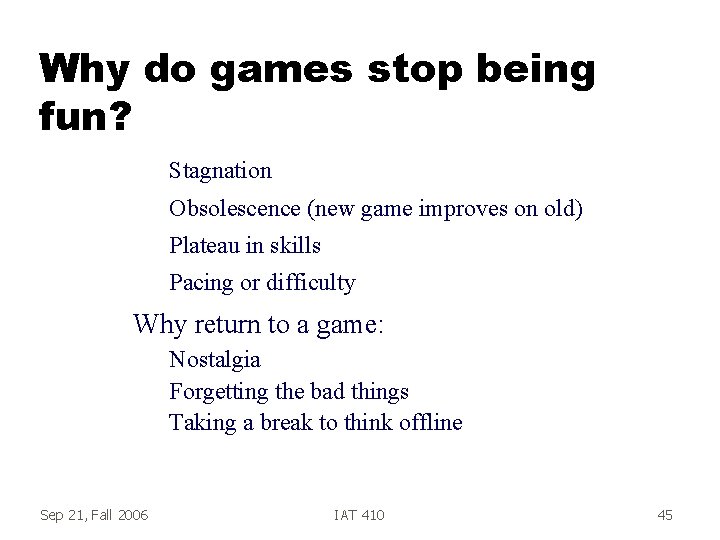 Why do games stop being fun?

Stagnation

Obsolescence (new game improves on old)

Plateau in skills

Pacing or difficulty

Why return to a game:

Nostalgia

Forgetting the bad things

Taking a break to think offline

Sep 21, Fall 2006

IAT 410

45